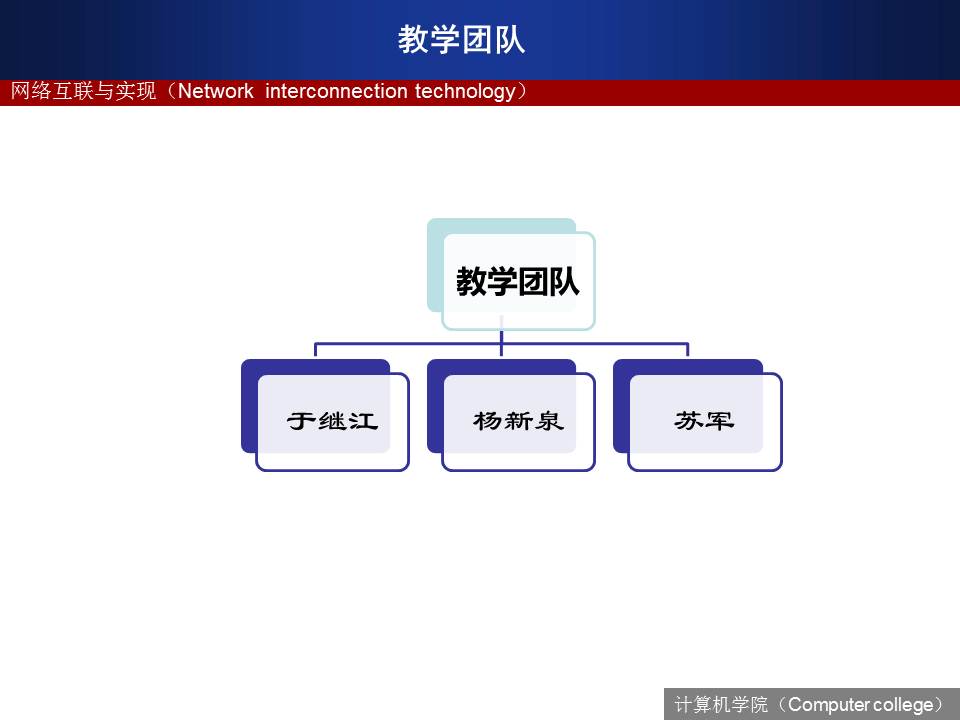 教学团队

网络互联与实现（Network interconnection technology）

教学团队

于继江

杨新泉

苏军

计算机学院（Computer college）